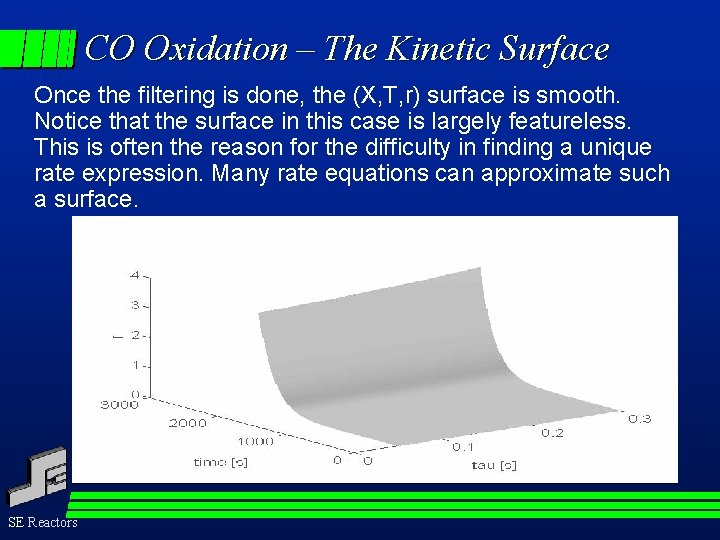 CO Oxidation – The Kinetic Surface

Once the filtering is done, the (X,T,r) surface is smooth. Notice that the surface in this case is largely featureless. This is often the reason for the difficulty in finding a unique rate expression. Many rate equations can approximate such a surface.

4
3
2
1
0
r
3000
2000
1000
0
time [s]
0
0.1
0.2
0.3
tau [s]

SE Reactors